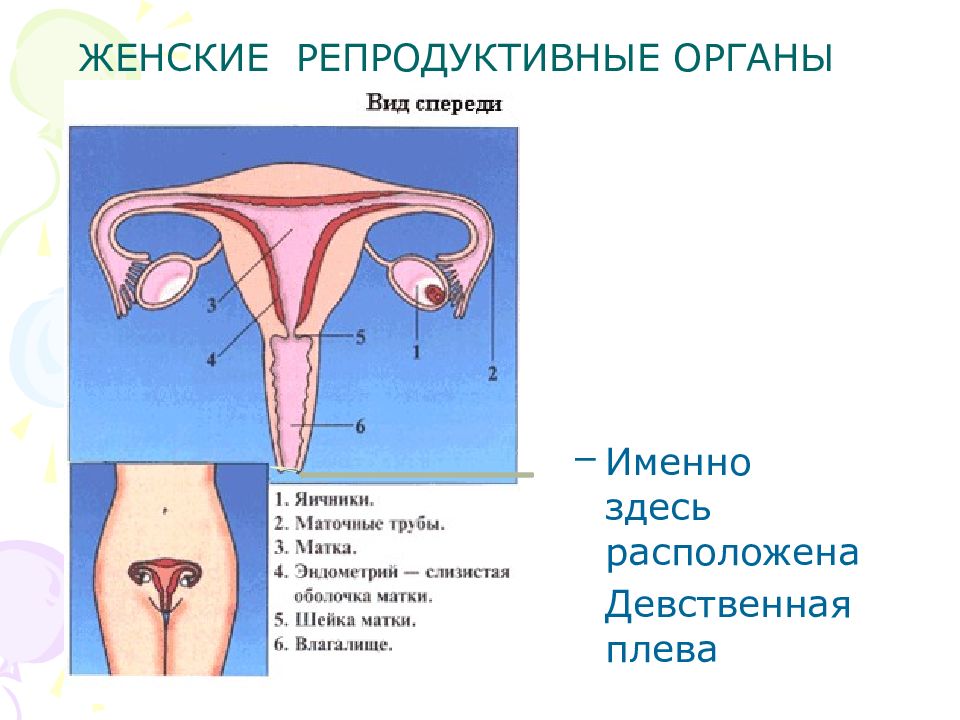 ЖЕНСКИЕ РЕПРОДУКТИВНЫЕ ОРГАНЫ

Вид спереди

3
4
5
1
2
6

1. Яичники.
2. Маточные трубы.
3. Матка.
4. Эндометрий — слизистая оболочка матки.
5. Шейка матки.
6. Влагалище.

– Именно здесь расположена Девственная плева